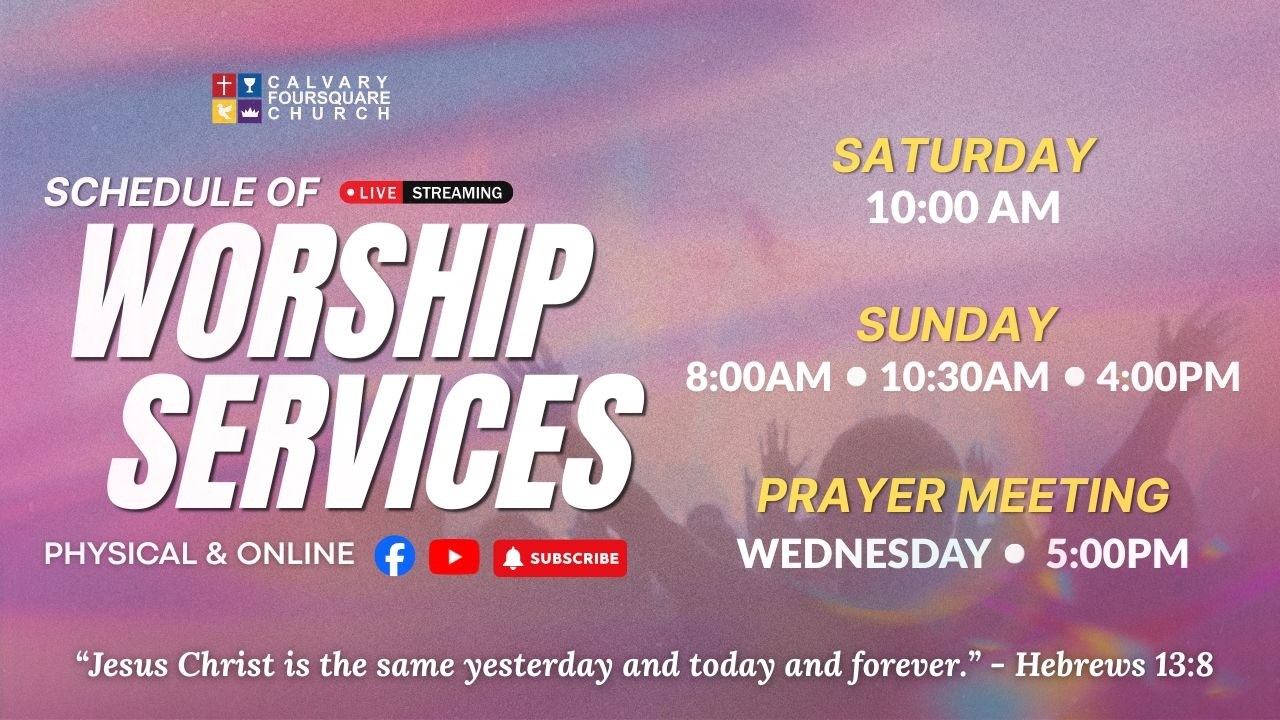 CALVARY
FOURSQUARE
CHURCH

SCHEDULE OF
• LIVE STREAMING
WORSHIP
SERVICES

PHYSICAL & ONLINE
SUBSCRIBE

SATURDAY
10:00 AM

SUNDAY
8:00AM • 10:30AM • 4:00PM

PRAYER MEETING
WEDNESDAY • 5:00PM

"Jesus Christ is the same yesterday and today and forever." - Hebrews 13:8